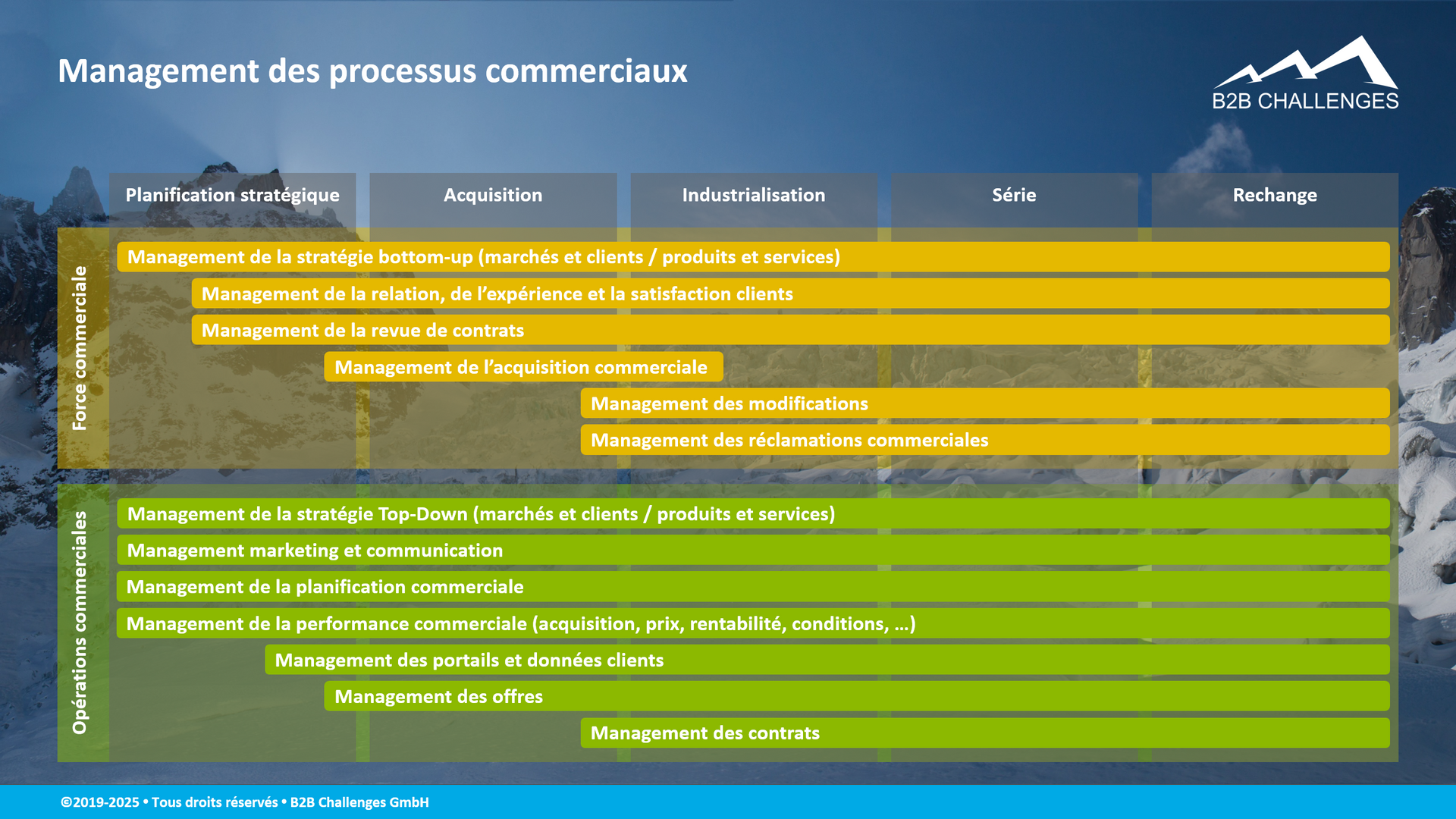 Management des processus commerciaux

B2B CHALLENGES

Planification stratégique
Acquisition
Industrialisation
Série
Rechange

Force commerciale

Management de la stratégie bottom-up (marchés et clients / produits et services)
Management de la relation, de l'expérience et la satisfaction clients
Management de la revue de contrats
Management de l'acquisition commerciale
Management des modifications
Management des réclamations commerciales

Opérations commerciales

Management de la stratégie Top-Down (marchés et clients / produits et services)
Management marketing et communication
Management de la planification commerciale
Management de la performance commerciale (acquisition, prix, rentabilité, conditions, …)
Management des portails et données clients
Management des offres
Management des contrats

©2019-2025 • Tous droits réservés • B2B Challenges GmbH